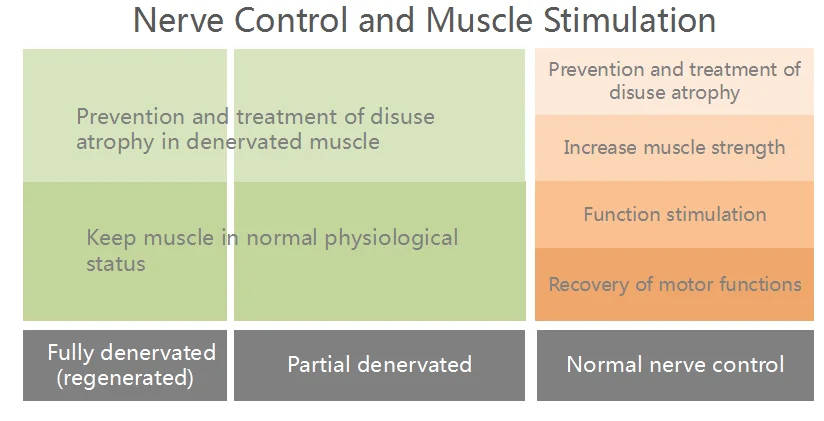 Nerve Control and Muscle Stimulation

Prevention and treatment of disuse atrophy in denervated muscle

Keep muscle in normal physiological status

Prevention and treatment of disuse atrophy

Increase muscle strength

Function stimulation

Recovery of motor functions

Fully denervated (regenerated)

Partial denervated

Normal nerve control